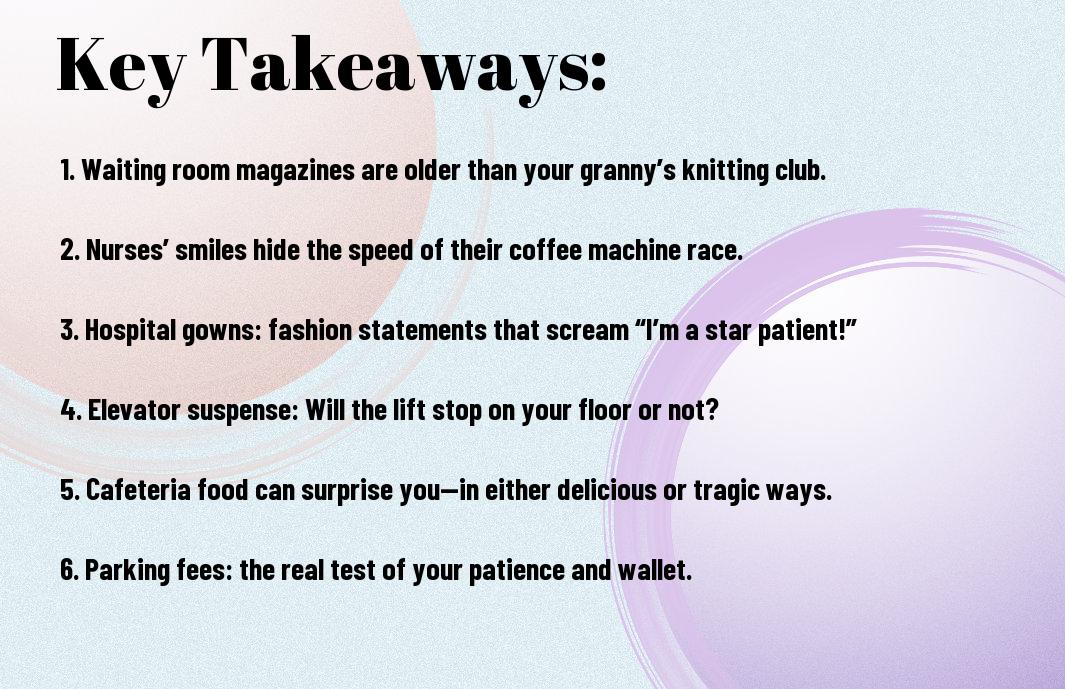 Key Takeaways:

1. Waiting room magazines are older than your granny's knitting club.

2. Nurses' smiles hide the speed of their coffee machine race.

3. Hospital gowns: fashion statements that scream "I'm a star patient!"

4. Elevator suspense: Will the lift stop on your floor or not?

5. Cafeteria food can surprise you—in either delicious or tragic ways.

6. Parking fees: the real test of your patience and wallet.